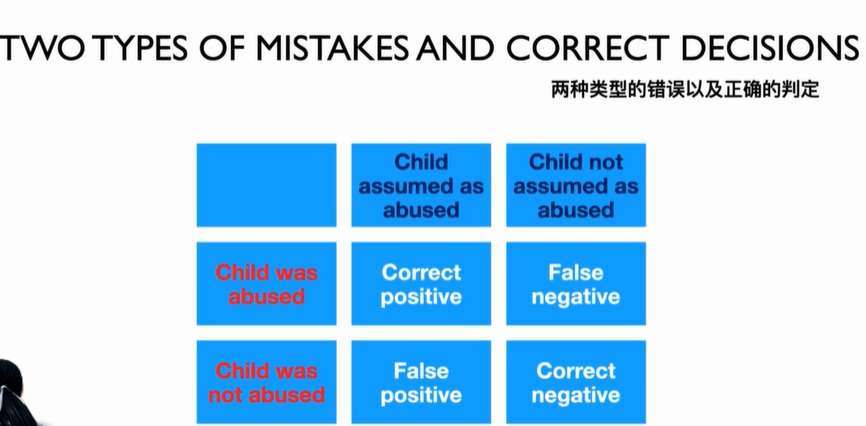 TWO TYPES OF MISTAKES AND CORRECT DECISIONS

两种类型的错误以及正确的判定

| | Child assumed as abused | Child not assumed as abused |
|---|---|---|
| Child was abused | Correct positive | False negative |
| Child was not abused | False positive | Correct negative |